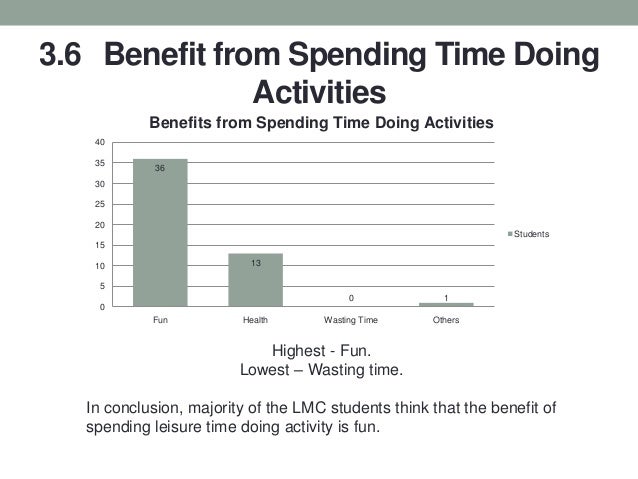 3.6 Benefit from Spending Time Doing Activities

Benefits from Spending Time Doing Activities

40
35
30
25
20
15
10
5
0

36
13
0
1

Fun
Health
Wasting Time
Others

Students

Highest - Fun.
Lowest – Wasting time.

In conclusion, majority of the LMC students think that the benefit of spending leisure time doing activity is fun.